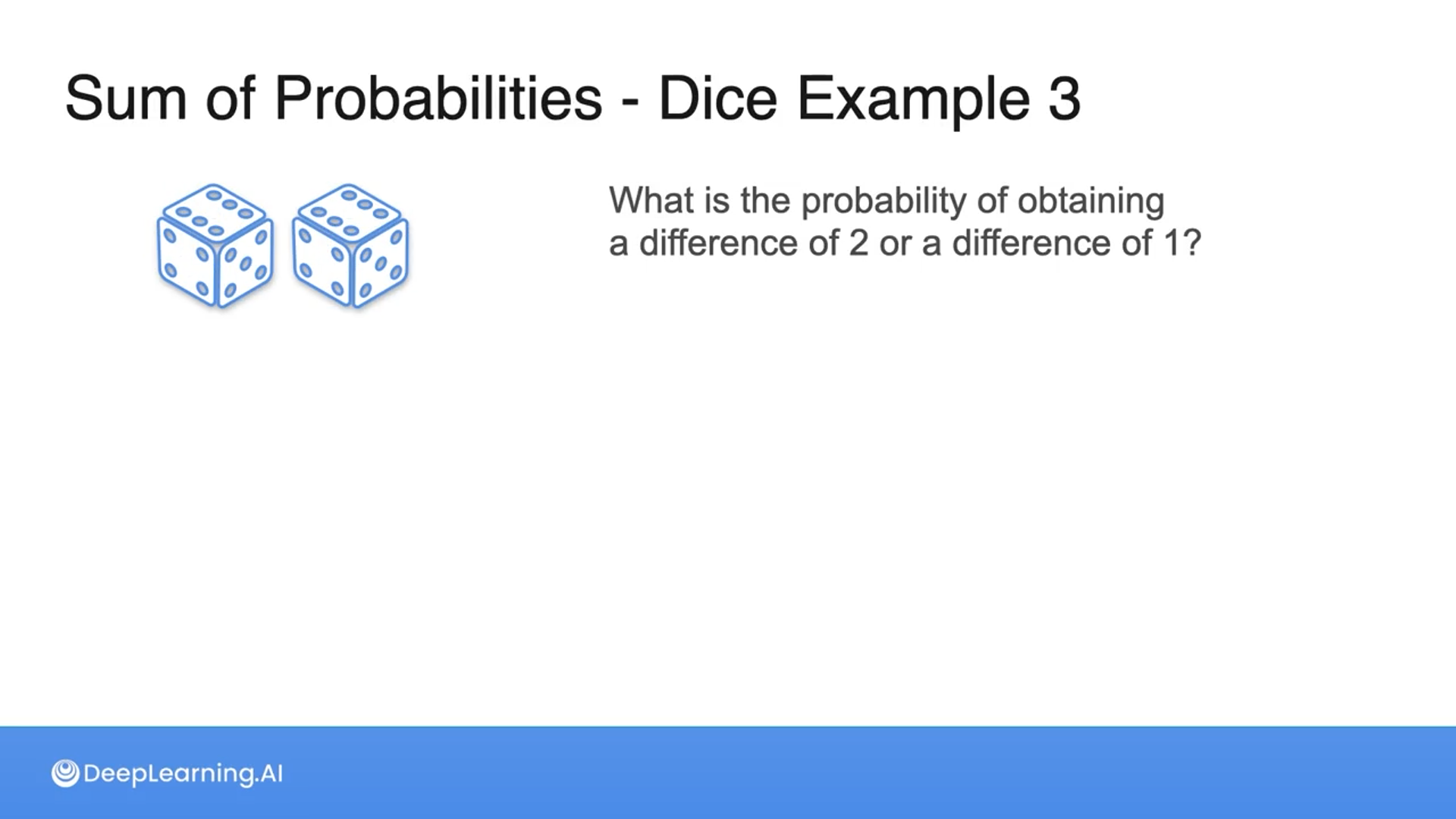 Sum of Probabilities - Dice Example 3

What is the probability of obtaining a difference of 2 or a difference of 1?

DeepLearning.AI